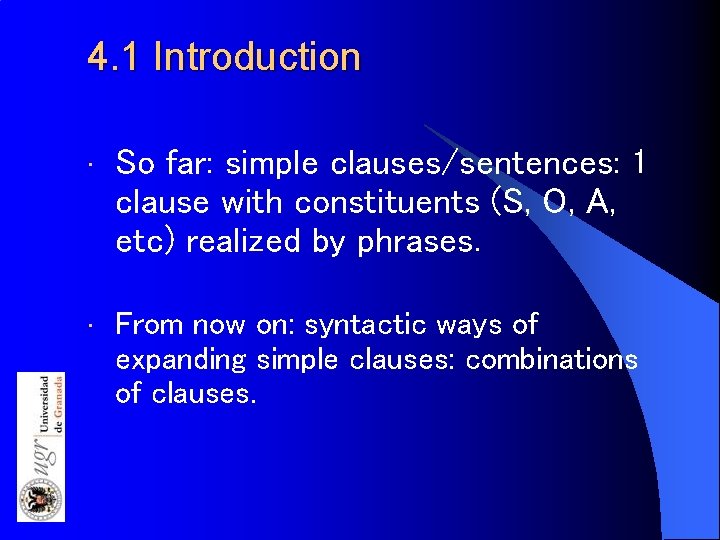 4.1 Introduction

· So far: simple clauses/sentences: 1 clause with constituents (S, O, A, etc) realized by phrases.

· From now on: syntactic ways of expanding simple clauses: combinations of clauses.

ugr Universidad de Granada